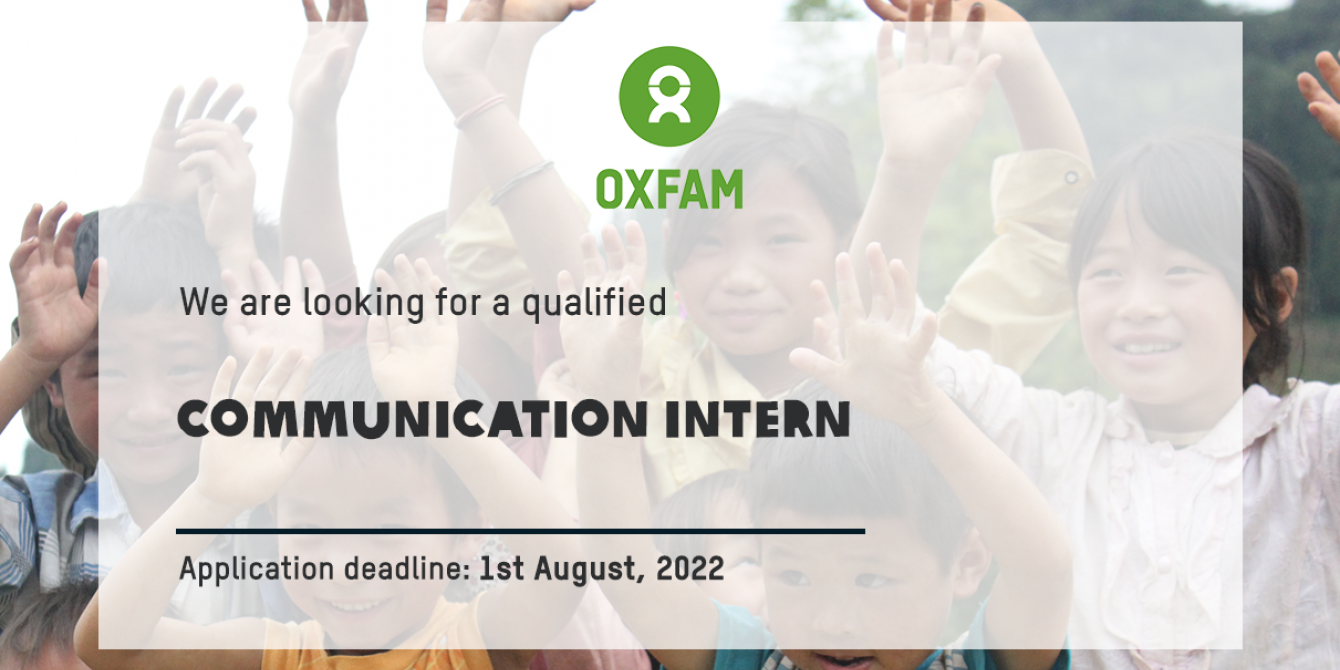 OXFAM

We are looking for a qualified

COMMUNICATION INTERN

Application deadline: 1st August, 2022